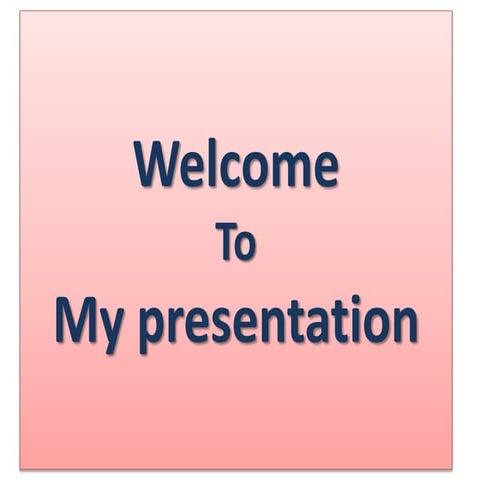 Welcome
To
My presentation